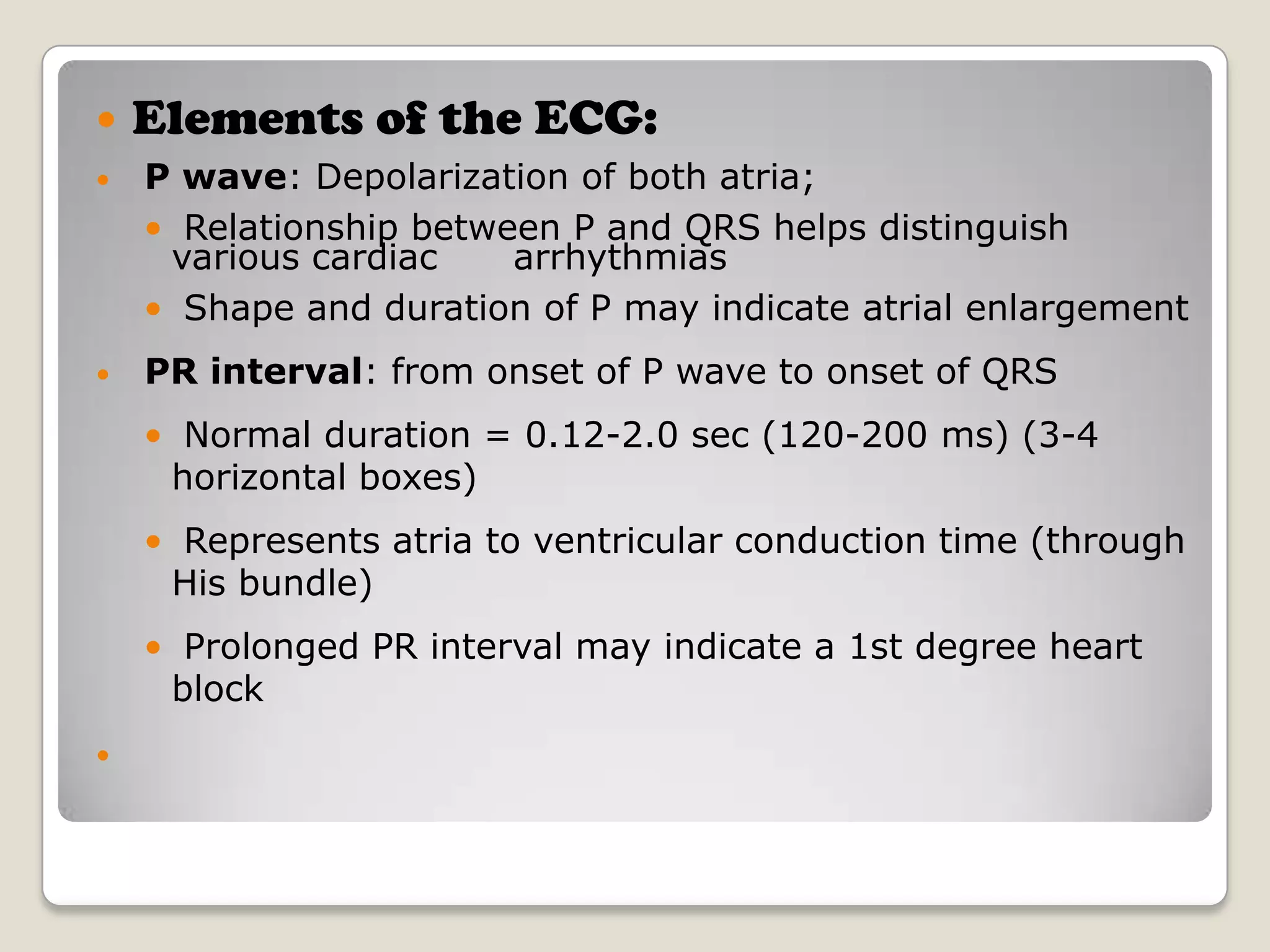 • Elements of the ECG:

• P wave: Depolarization of both atria;

• Relationship between P and QRS helps distinguish various cardiac arrhythmias

• Shape and duration of P may indicate atrial enlargement

• PR interval: from onset of P wave to onset of QRS

• Normal duration = 0.12-2.0 sec (120-200 ms) (3-4 horizontal boxes)

• Represents atria to ventricular conduction time (through His bundle)

• Prolonged PR interval may indicate a 1st degree heart block

•